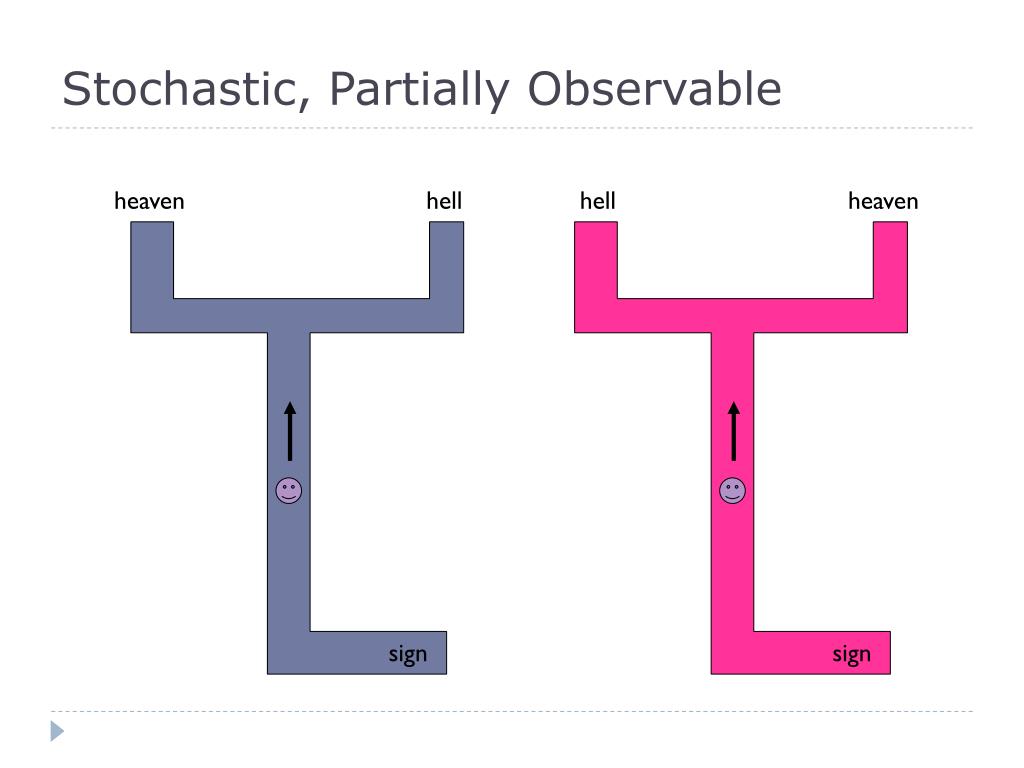 Stochastic, Partially Observable

heaven

hell

sign

hell

heaven

sign